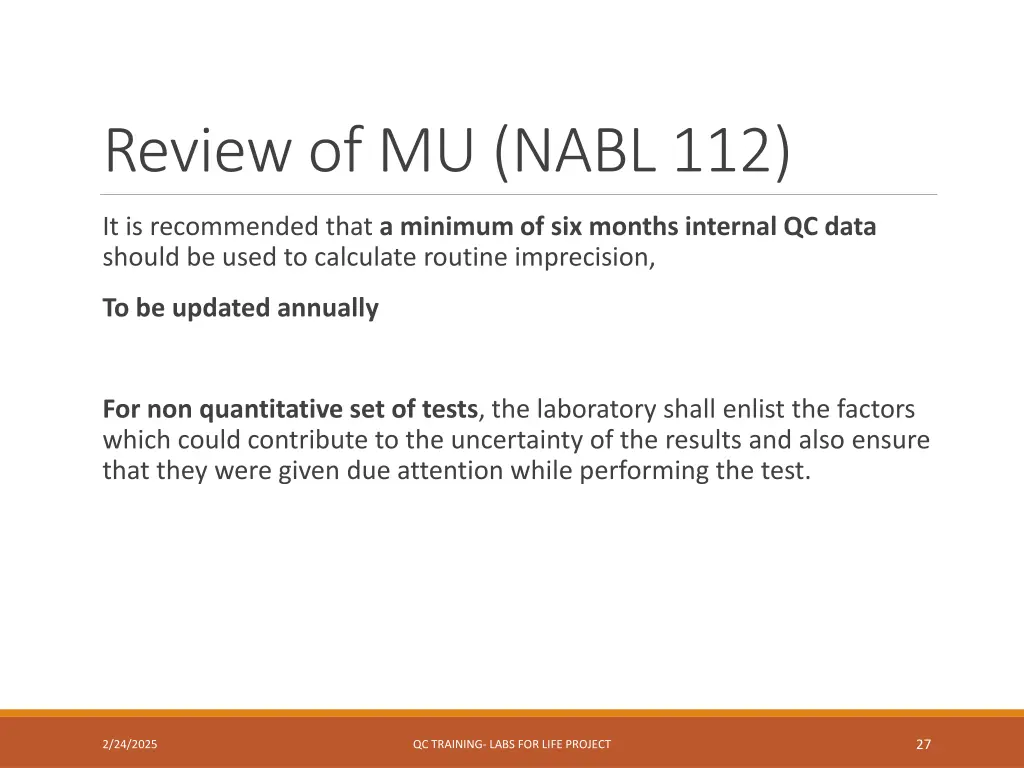 Review of MU (NABL 112)

It is recommended that a minimum of six months internal QC data should be used to calculate routine imprecision,

To be updated annually

For non quantitative set of tests, the laboratory shall enlist the factors which could contribute to the uncertainty of the results and also ensure that they were given due attention while performing the test.

2/24/2025

QC TRAINING- LABS FOR LIFE PROJECT

27